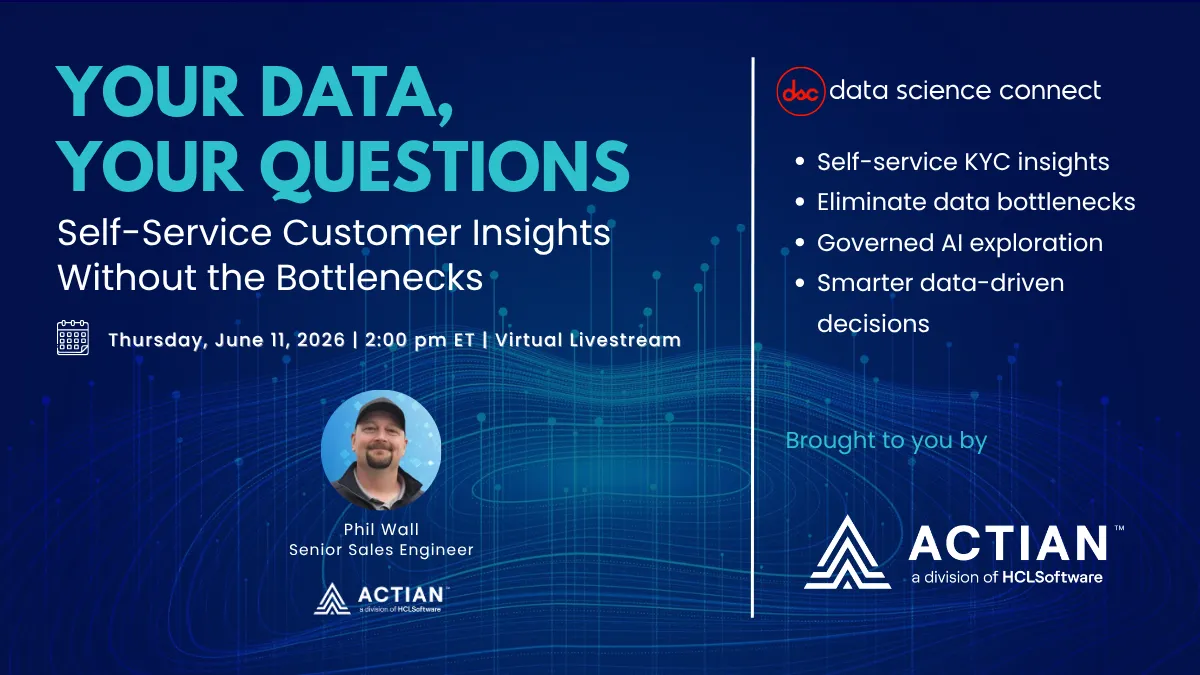 YOUR DATA, YOUR QUESTIONS

Self-Service Customer Insights Without the Bottlenecks

Thursday, June 11, 2026 | 2:00 pm ET | Virtual Livestream

Phil Wall
Senior Sales Engineer

ACTIAN™
a division of HCLSoftware

dsc data science connect

• Self-service KYC insights
• Eliminate data bottlenecks
• Governed AI exploration
• Smarter data-driven decisions

Brought to you by

ACTIAN™
a division of HCLSoftware